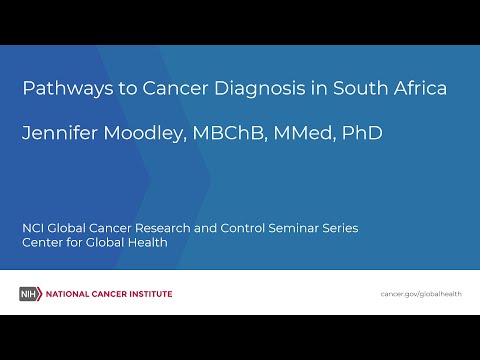 Pathways to Cancer Diagnosis in South Africa

Jennifer Moodley, MBChB, MMed, PhD

NCI Global Cancer Research and Control Seminar Series
Center for Global Health

NIH NATIONAL CANCER INSTITUTE

cancer.gov/globalhealth